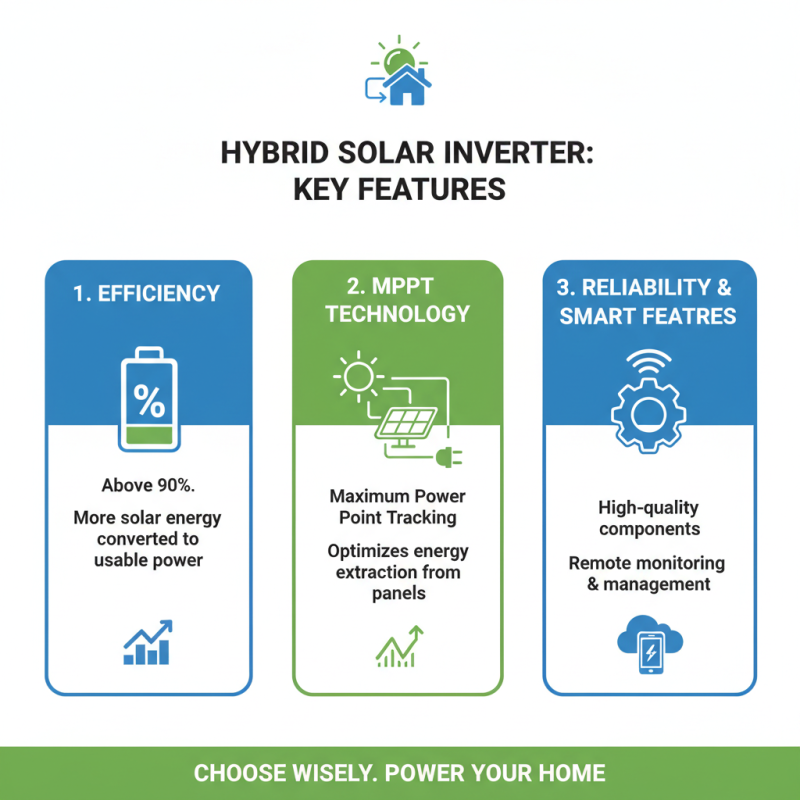 HYBRID SOLAR INVERTER:
KEY FEATURES

1. EFFICIENCY

%

Above 90%.

More solar energy converted to usable power

2. MPPT TECHNOLOGY

Maximum Power Point Tracking

Optimizes energy extraction from panels

3. RELIABILITY & SMART FEATRES

High-quality components

Remote monitoring & management

CHOOSE WISELY. POWER YOUR HOME